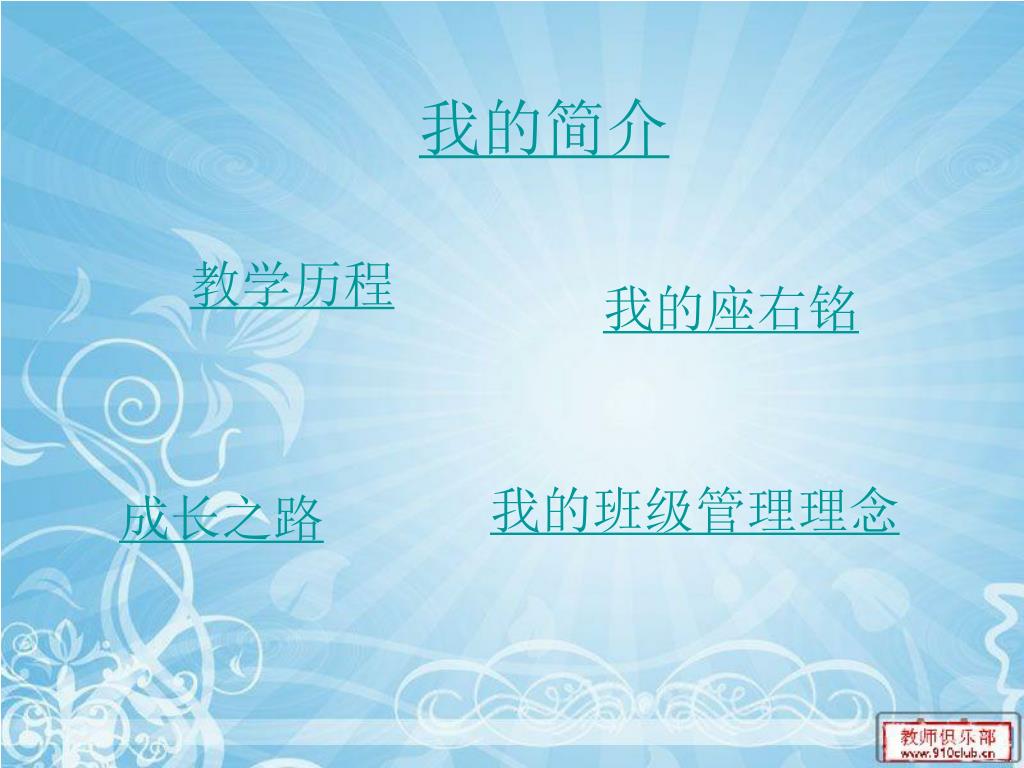 我的简介

教学历程

我的座右铭

成长之路

我的班级管理理念

教师俱乐部
www.910club.cn